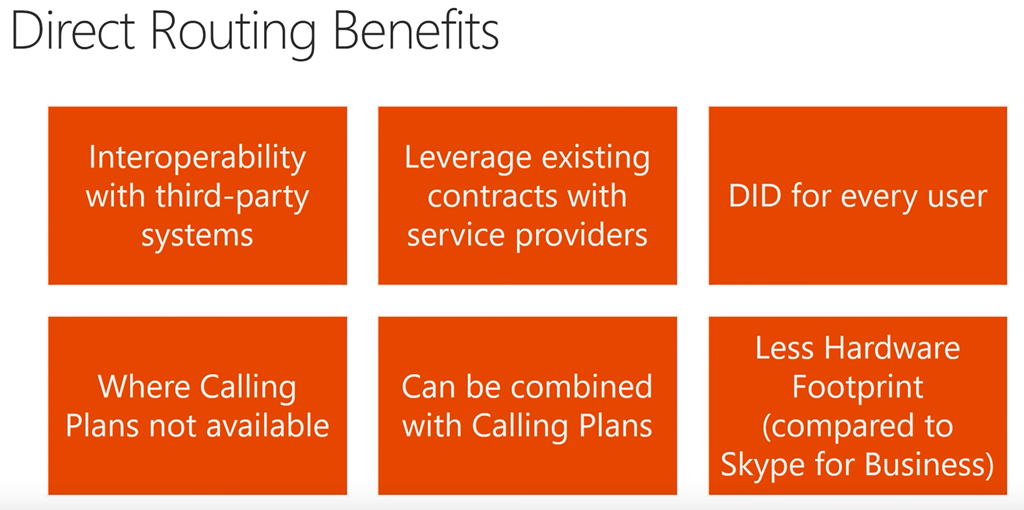 Direct Routing Benefits

Interoperability with third-party systems

Leverage existing contracts with service providers

DID for every user

Where Calling Plans not available

Can be combined with Calling Plans

Less Hardware Footprint (compared to Skype for Business)